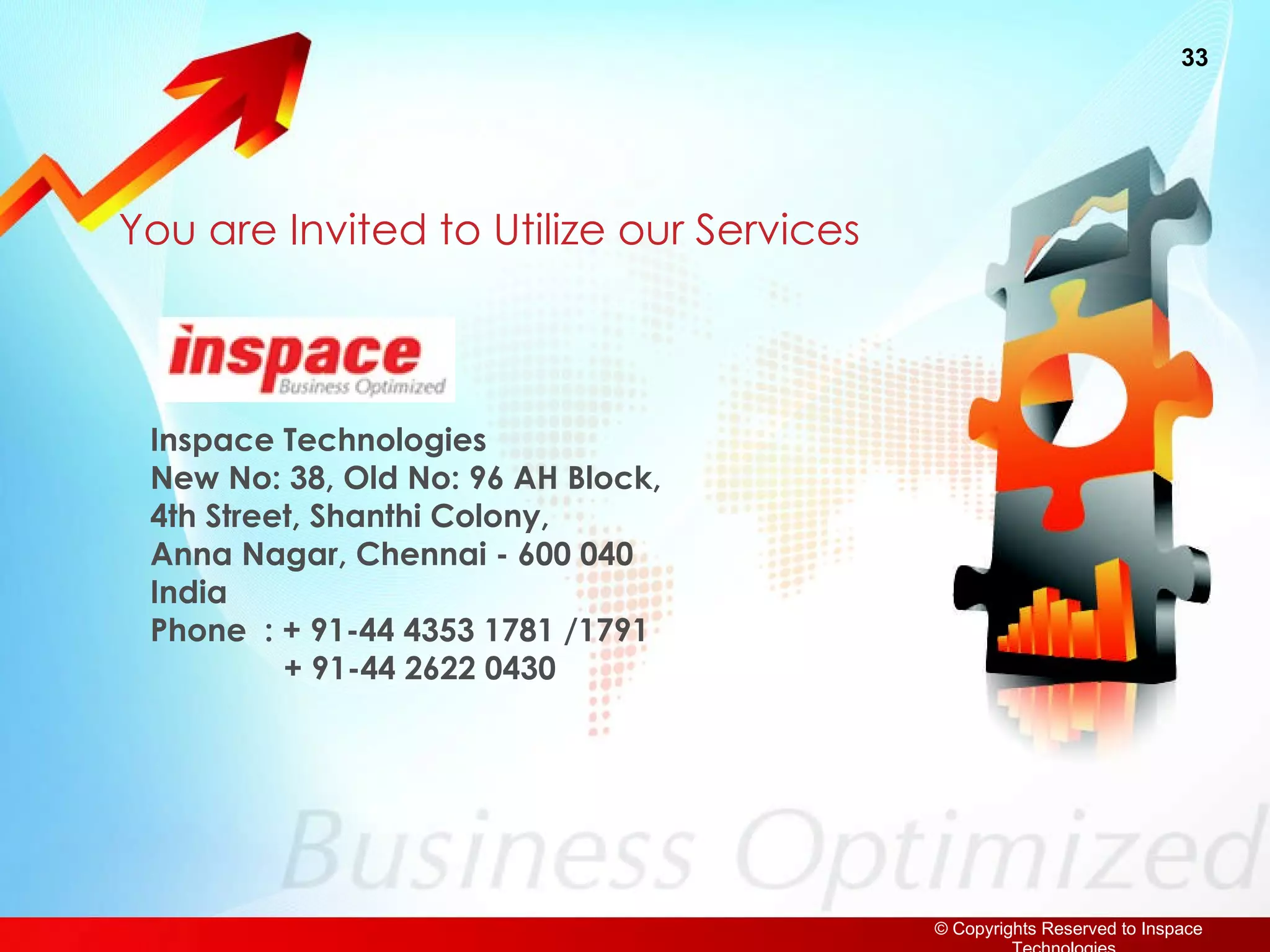 33

You are Invited to Utilize our Services

inspace
Business Optimized

Inspace Technologies
New No: 38, Old No: 96 AH Block,
4th Street, Shanthi Colony,
Anna Nagar, Chennai - 600 040
India
Phone : + 91-44 4353 1781 /1791
+ 91-44 2622 0430

Business Optimized

© Copyrights Reserved to Inspace Technologies